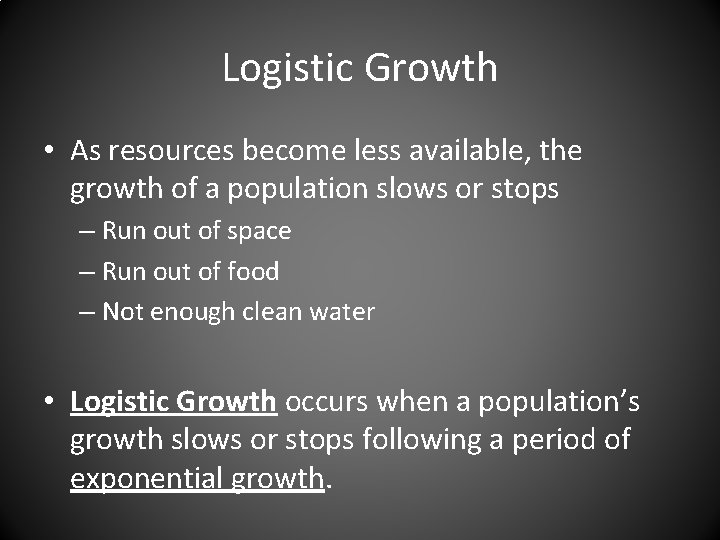 Logistic Growth

• As resources become less available, the growth of a population slows or stops
– Run out of space
– Run out of food
– Not enough clean water

• Logistic Growth occurs when a population's growth slows or stops following a period of exponential growth.